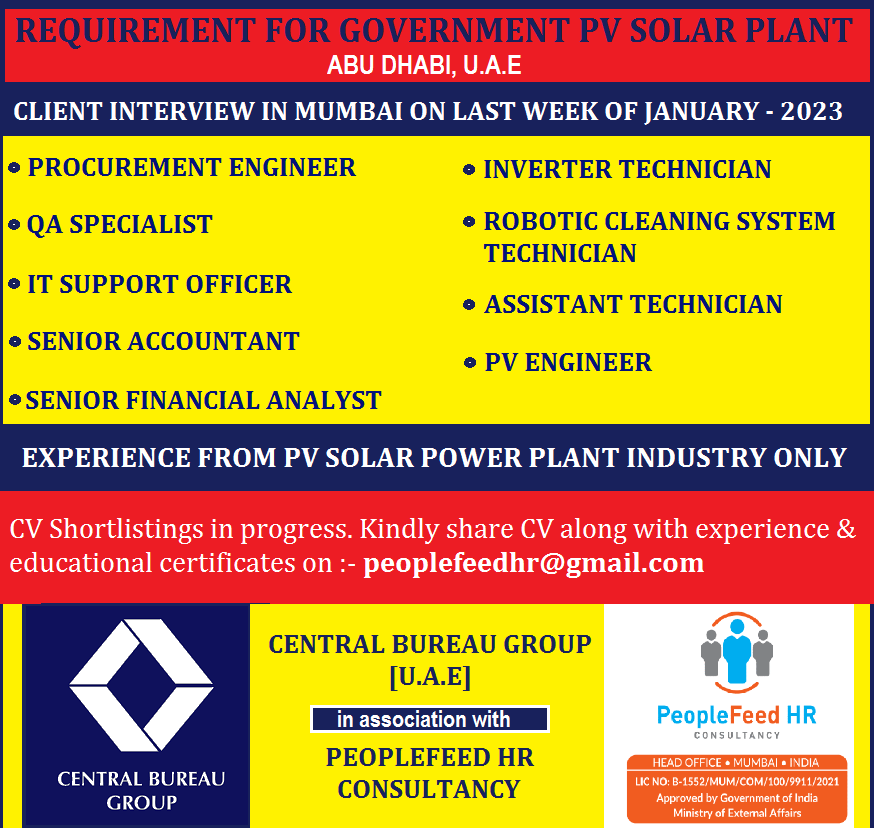 REQUIREMENT FOR GOVERNMENT PV SOLAR PLANT
ABU DHABI, U.A.E

CLIENT INTERVIEW IN MUMBAI ON LAST WEEK OF JANUARY - 2023

• PROCUREMENT ENGINEER
• QA SPECIALIST
• IT SUPPORT OFFICER
• SENIOR ACCOUNTANT
• SENIOR FINANCIAL ANALYST

• INVERTER TECHNICIAN
• ROBOTIC CLEANING SYSTEM TECHNICIAN
• ASSISTANT TECHNICIAN
• PV ENGINEER

EXPERIENCE FROM PV SOLAR POWER PLANT INDUSTRY ONLY

CV Shortlistings in progress. Kindly share CV along with experience & educational certificates on :- peoplefeedhr@gmail.com

CENTRAL BUREAU GROUP

CENTRAL BUREAU GROUP [U.A.E]
in association with
PEOPLEFEED HR CONSULTANCY

PeopleFeed HR
CONSULTANCY
HEAD OFFICE • MUMBAI • INDIA
LIC NO: B-1552/MUM/COM/100/9911/2021
Approved by Government of India
Ministry of External Affairs